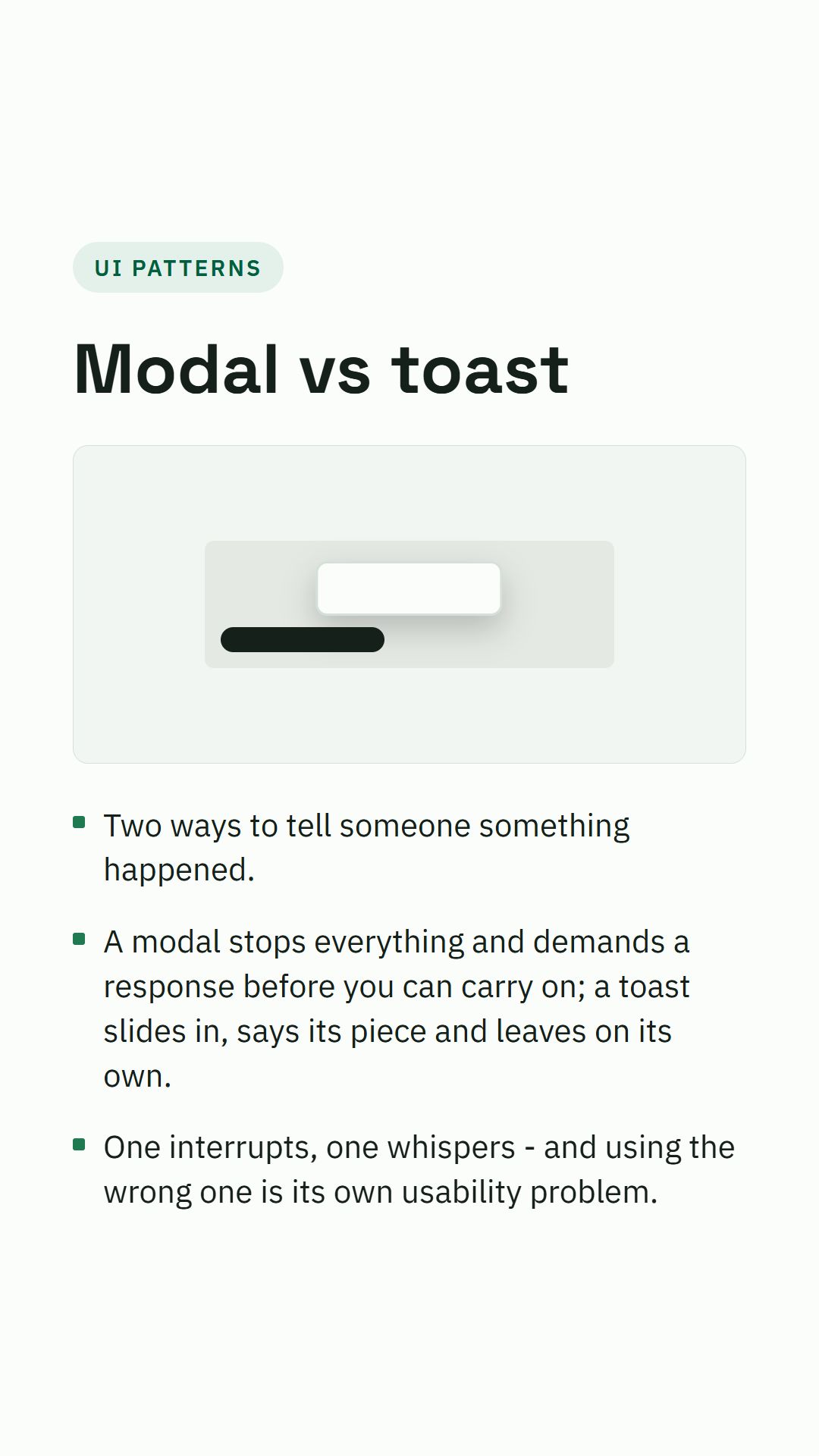 UI PATTERNS

Modal vs toast

- Two ways to tell someone something happened.
- A modal stops everything and demands a response before you can carry on; a toast slides in, says its piece and leaves on its own.
- One interrupts, one whispers - and using the wrong one is its own usability problem.